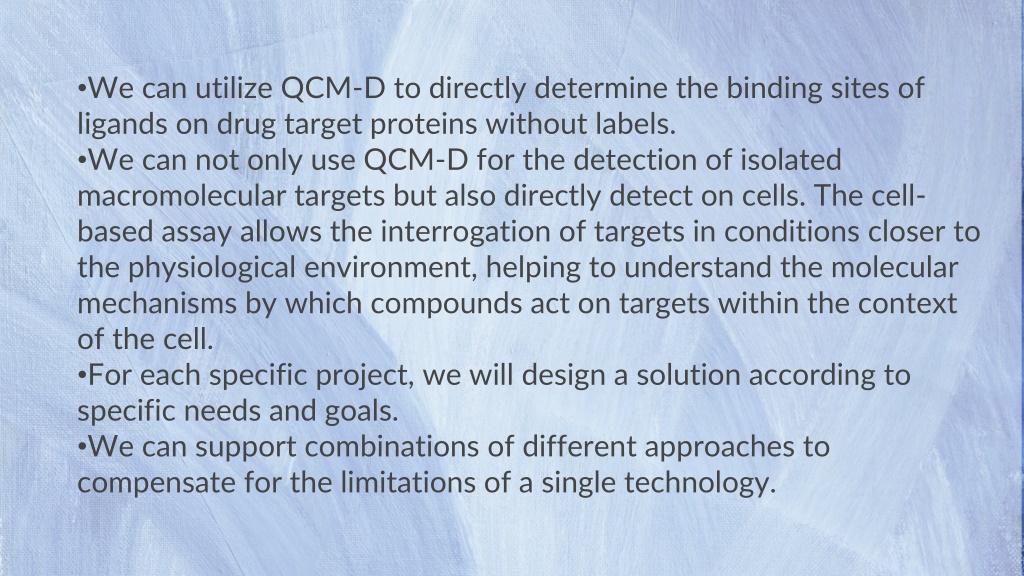 •We can utilize QCM-D to directly determine the binding sites of ligands on drug target proteins without labels.
•We can not only use QCM-D for the detection of isolated macromolecular targets but also directly detect on cells. The cell-based assay allows the interrogation of targets in conditions closer to the physiological environment, helping to understand the molecular mechanisms by which compounds act on targets within the context of the cell.
•For each specific project, we will design a solution according to specific needs and goals.
•We can support combinations of different approaches to compensate for the limitations of a single technology.